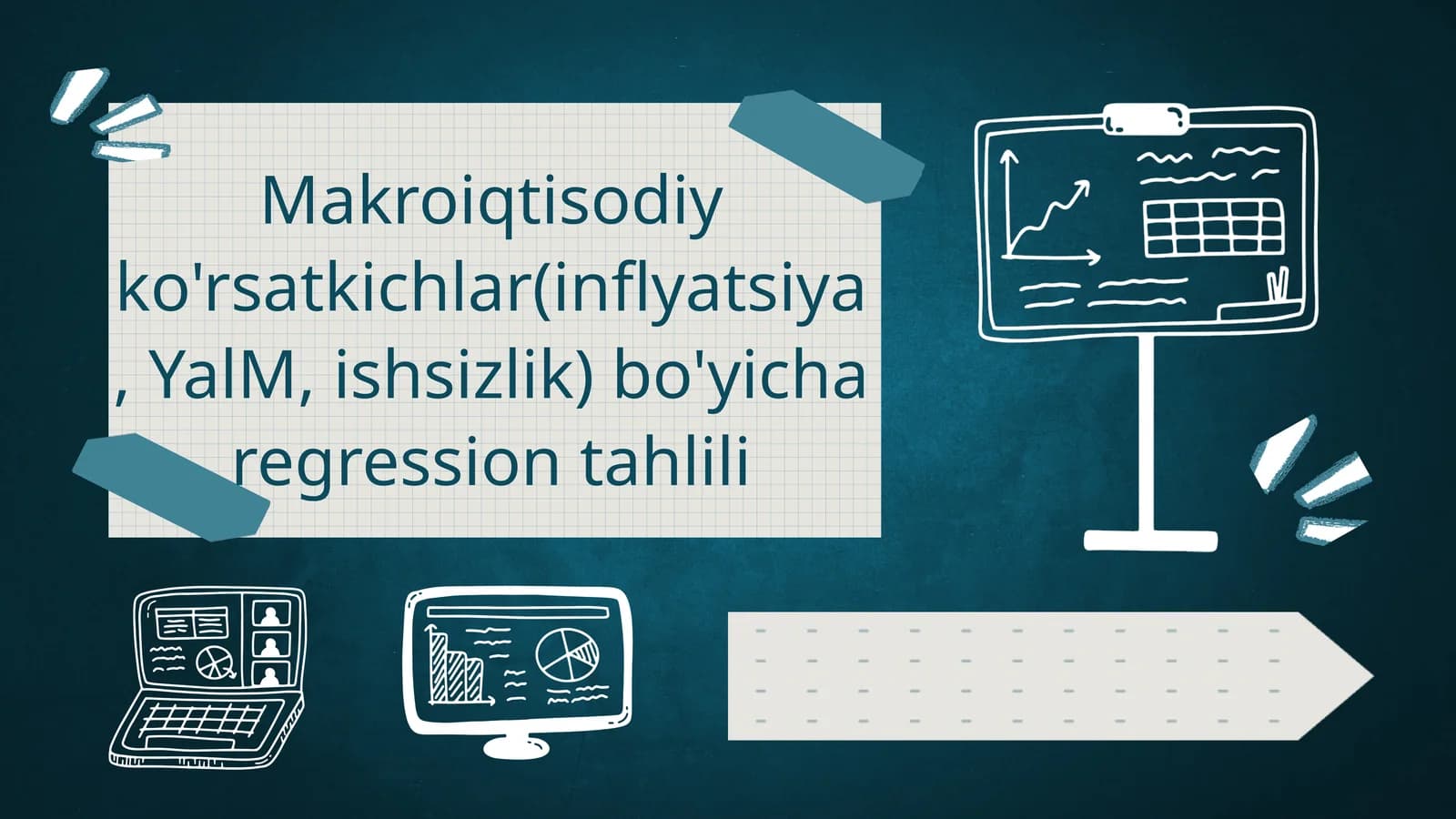 Makroiqtisodiy ko'rsatkichlar(inflyatsiya , YalM, ishsizlik) bo'yicha regression tahlili